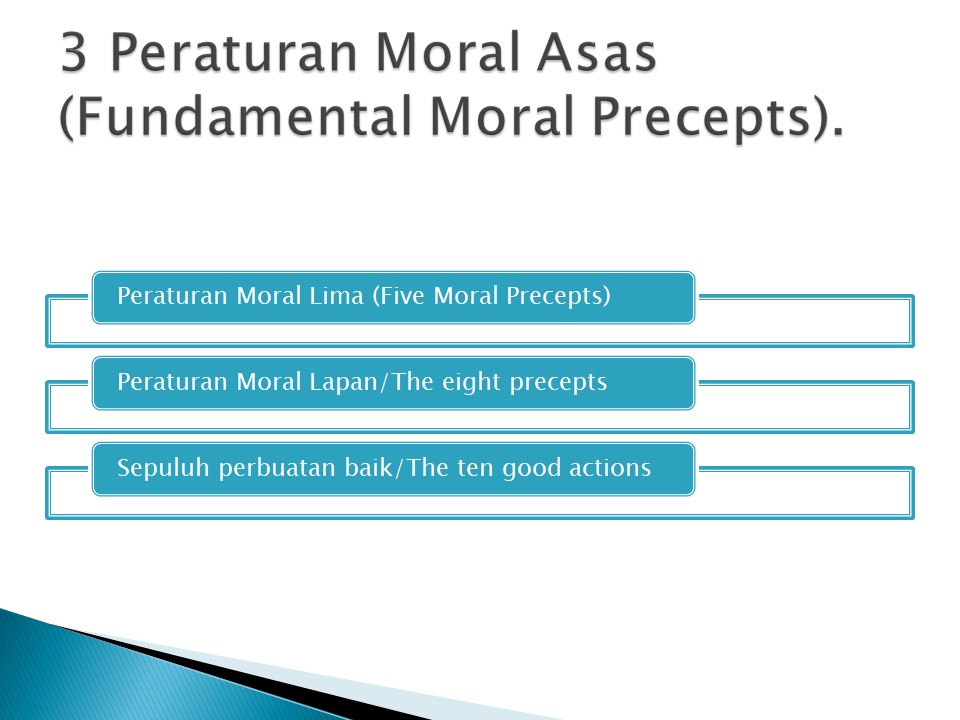 3 Peraturan Moral Asas (Fundamental Moral Precepts).

Peraturan Moral Lima (Five Moral Precepts)

Peraturan Moral Lapan/The eight precepts

Sepuluh perbuatan baik/The ten good actions